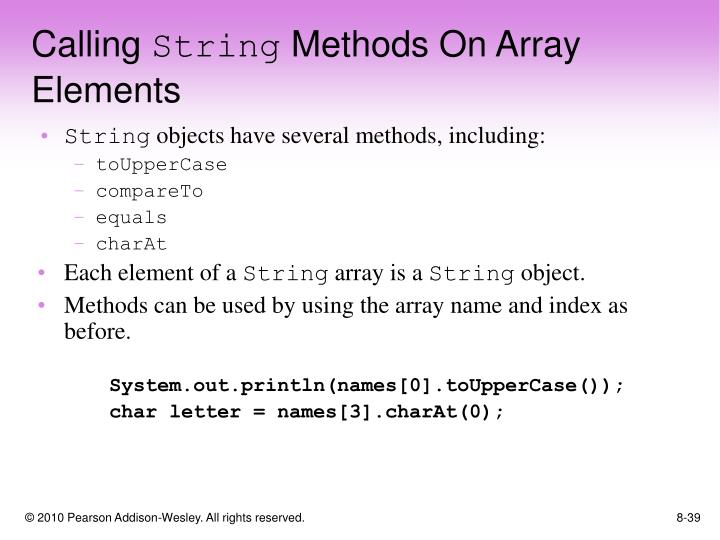 Calling String Methods On Array Elements

• String objects have several methods, including:
  – toUpperCase
  – compareTo
  – equals
  – charAt
• Each element of a String array is a String object.
• Methods can be used by using the array name and index as before.

System.out.println(names[0].toUpperCase());
char letter = names[3].charAt(0);

© 2010 Pearson Addison-Wesley. All rights reserved.

8-39